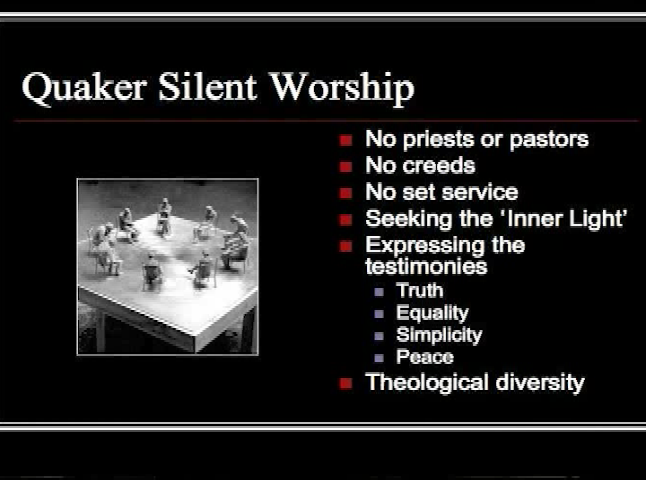 Quaker Silent Worship

- No priests or pastors
- No creeds
- No set service
- Seeking the 'Inner Light'
- Expressing the testimonies
  - Truth
  - Equality
  - Simplicity
  - Peace
- Theological diversity